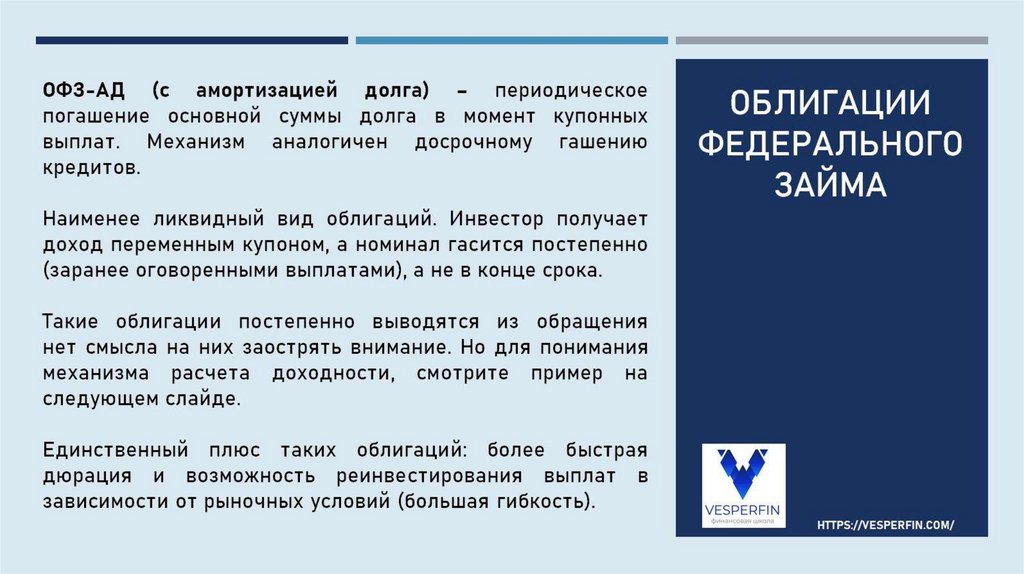 ОФЗ-АД (с амортизацией долга) – периодическое погашение основной суммы долга в момент купонных выплат. Механизм аналогичен досрочному гашению кредитов.

Наименее ликвидный вид облигаций. Инвестор получает доход переменным купоном, а номинал гасится постепенно (заранее оговоренными выплатами), а не в конце срока.

Такие облигации постепенно выводятся из обращения нет смысла на них заострять внимание. Но для понимания механизма расчета доходности, смотрите пример на следующем слайде.

Единственный плюс таких облигаций: более быстрая дюрация и возможность реинвестирования выплат в зависимости от рыночных условий (большая гибкость).

ОБЛИГАЦИИ ФЕДЕРАЛЬНОГО ЗАЙМА

VESPERFIN
финансовая школа

HTTPS://VESPERFIN.COM/